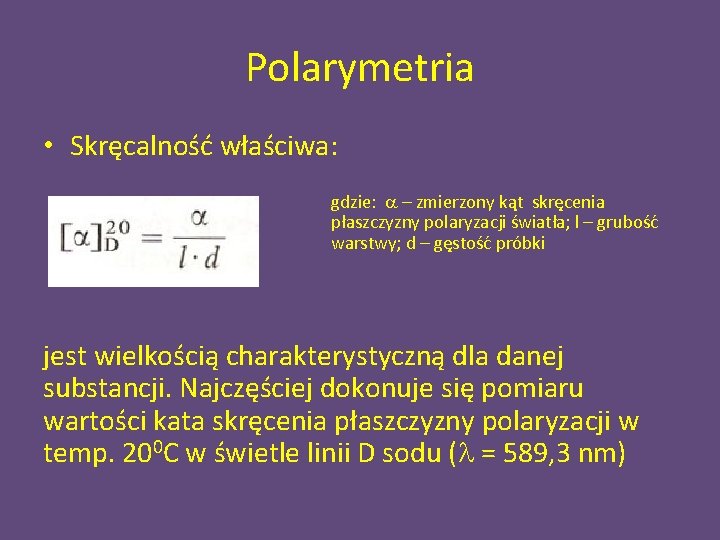 Polarymetria

• Skręcalność właściwa:

$[\alpha]_D^{20} = \frac{\alpha}{l \cdot d}$

gdzie: $\alpha$ – zmierzony kąt skręcenia płaszczyzny polaryzacji światła; l – grubość warstwy; d – gęstość próbki

jest wielkością charakterystyczną dla danej substancji. Najczęściej dokonuje się pomiaru wartości kata skręcenia płaszczyzny polaryzacji w temp. $20^0$C w świetle linii D sodu ($\lambda$ = 589,3 nm)